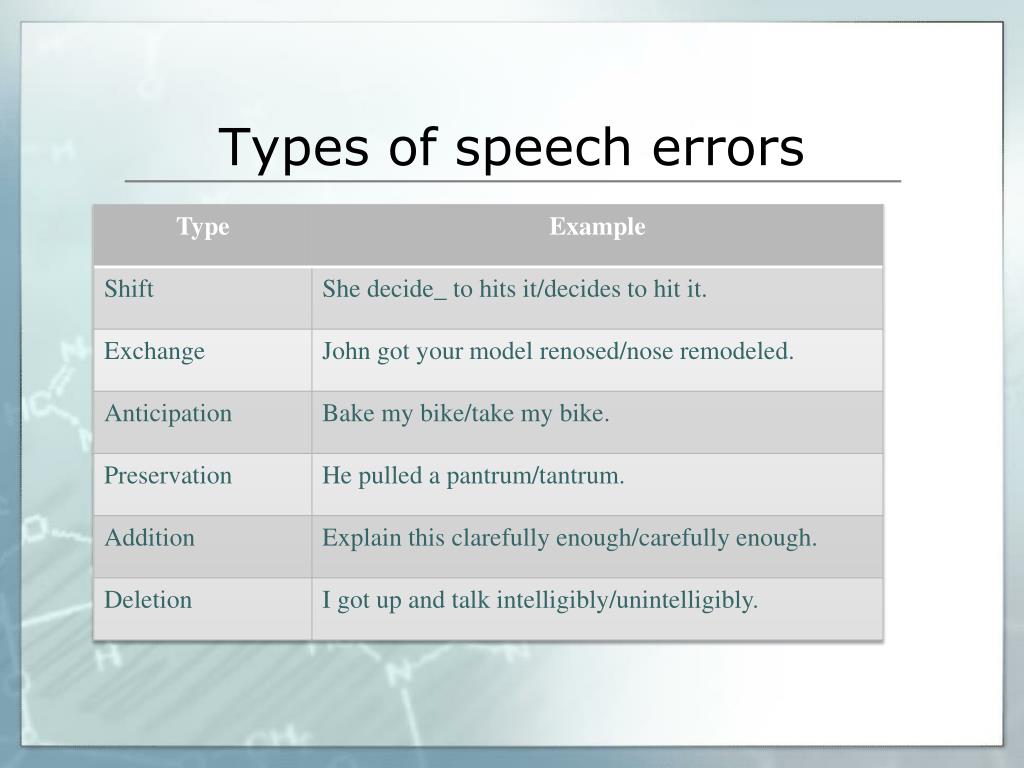 Types of speech errors

| Type | Example |
|---|---|
| Shift | She decide_ to hits it/decides to hit it. |
| Exchange | John got your model renosed/nose remodeled. |
| Anticipation | Bake my bike/take my bike. |
| Preservation | He pulled a pantrum/tantrum. |
| Addition | Explain this clarefully enough/carefully enough. |
| Deletion | I got up and talk intelligibly/unintelligibly. |